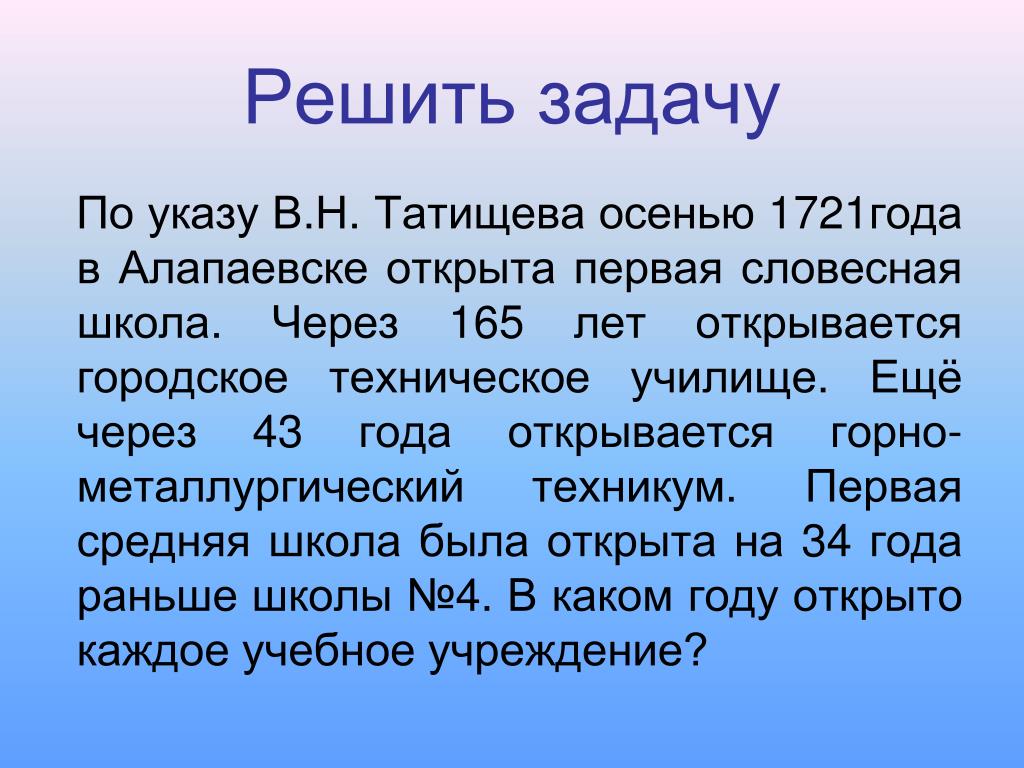 Решить задачу

По указу В.Н. Татищева осенью 1721года в Алапаевске открыта первая словесная школа. Через 165 лет открывается городское техническое училище. Ещё через 43 года открывается горно-металлургический техникум. Первая средняя школа была открыта на 34 года раньше школы №4. В каком году открыто каждое учебное учреждение?